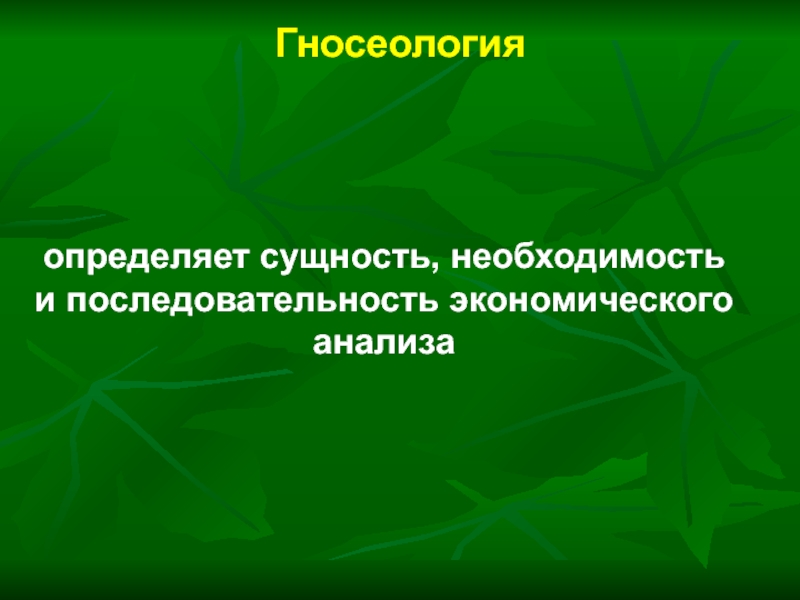 Гносеология

определяет сущность, необходимость и последовательность экономического анализа